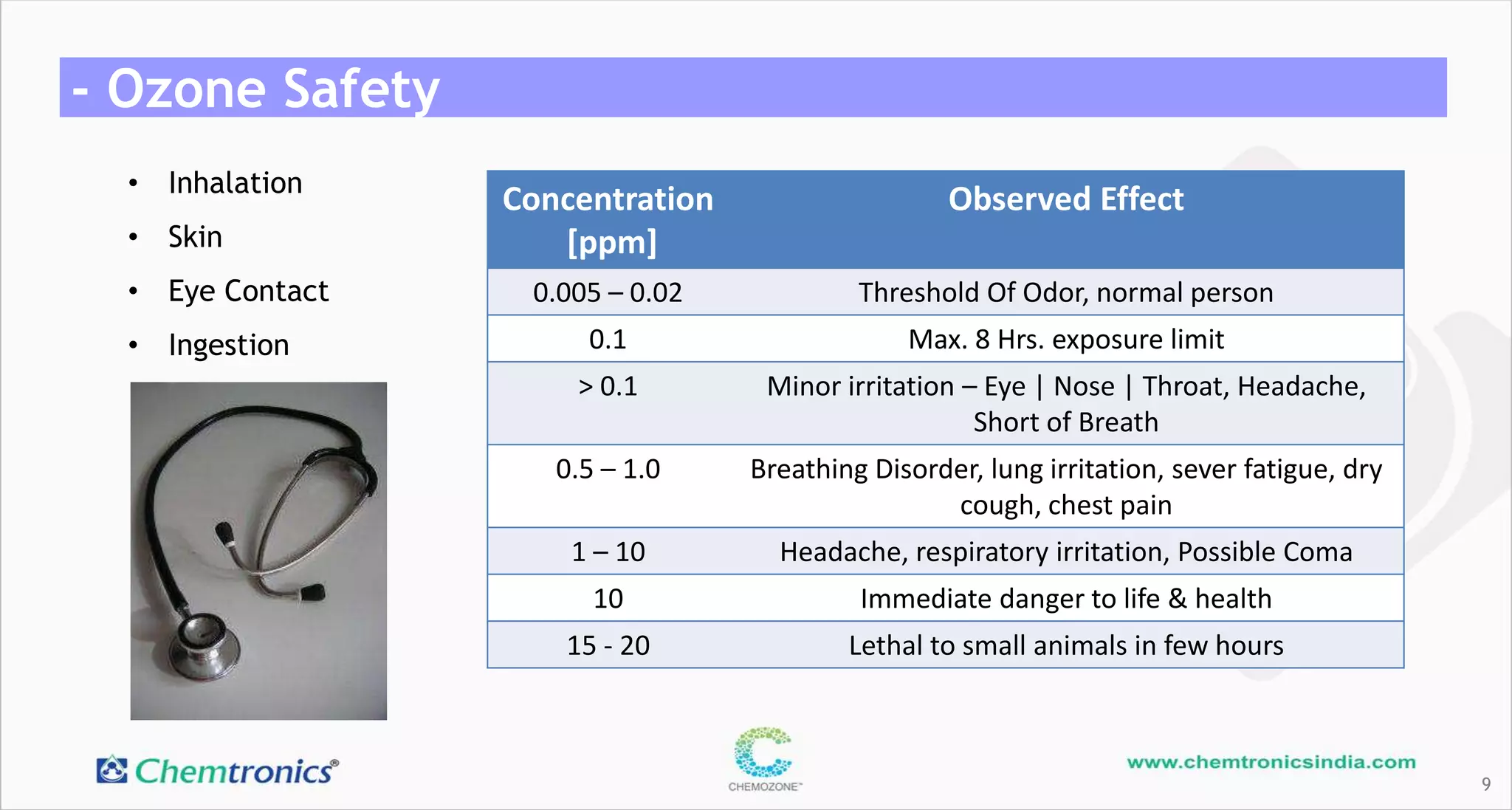 - Ozone Safety

• Inhalation
• Skin
• Eye Contact
• Ingestion

| Concentration [ppm] | Observed Effect |
|---|---|
| 0.005 – 0.02 | Threshold Of Odor, normal person |
| 0.1 | Max. 8 Hrs. exposure limit |
| > 0.1 | Minor irritation – Eye \| Nose \| Throat, Headache, Short of Breath |
| 0.5 – 1.0 | Breathing Disorder, lung irritation, sever fatigue, dry cough, chest pain |
| 1 – 10 | Headache, respiratory irritation, Possible Coma |
| 10 | Immediate danger to life & health |
| 15 - 20 | Lethal to small animals in few hours |

Chemtronics®

CHEMOZONE™

www.chemtronicsindia.com

9